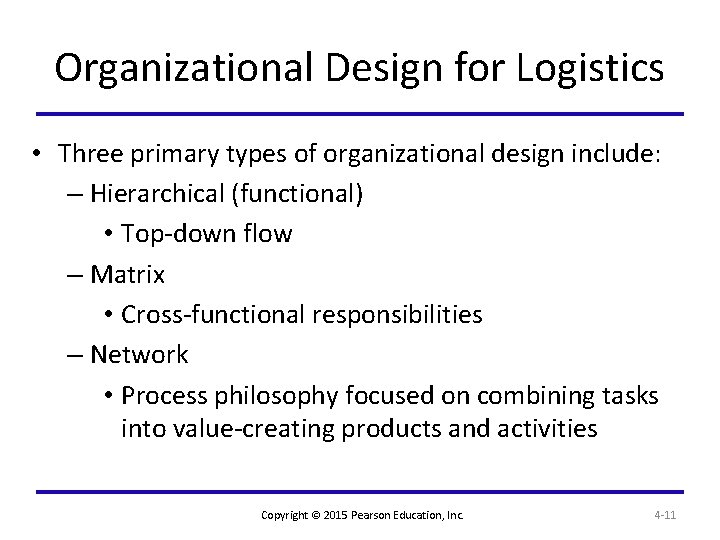 Organizational Design for Logistics

• Three primary types of organizational design include:
– Hierarchical (functional)
• Top-down flow
– Matrix
• Cross-functional responsibilities
– Network
• Process philosophy focused on combining tasks into value-creating products and activities

Copyright © 2015 Pearson Education, Inc.

4-11